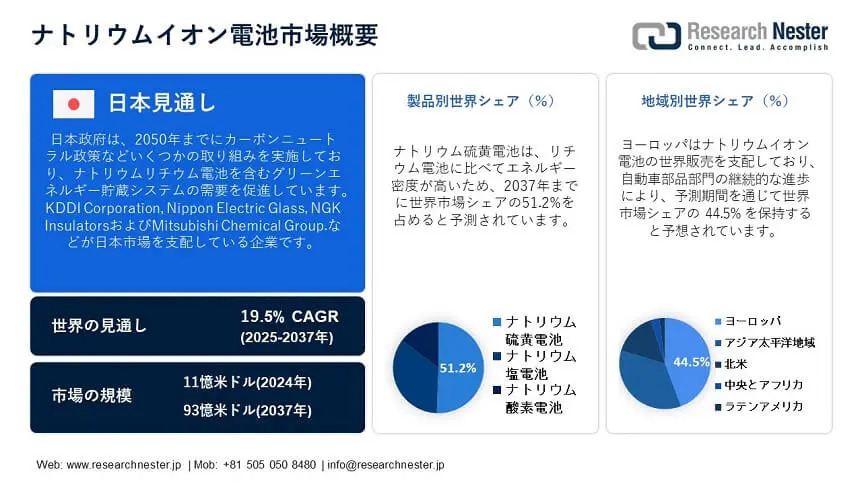 ナトリウムイオン電池市場概要

Research Nester
Connect. Lead. Accomplish

日本見通し

日本政府は、2050年までにカーボンニュートラル政策などいくつかの取り組みを実施しており、ナトリウムリチウム電池を含むグリーンエネルギー貯蔵システムの需要を促進しています。KDDI Corporation, Nippon Electric Glass, NGK InsulatorsおよびMitsubishi Chemical Group.などが日本市場を支配している企業です。

世界の見通し
19.5% CAGR
(2025-2037年)

市場の規模
11億米ドル(2024年)
93億米ドル(2037年)

製品別世界シェア（%）

ナトリウム硫黄電池は、リチウム電池に比べてエネルギー密度が高いため、2037年までに世界市場シェアの51.2%を占めると予測されています。

51.2%

ナトリウム硫黄電池
ナトリウム塩電池
ナトリウム酸素電池

地域別世界シェア（%）

ヨーロッパはナトリウムイオン電池の世界販売を支配しており、自動車部品部門の継続的な進歩により、予測期間を通じて世界市場シェアの 44.5% を保持すると予想されています。

44.5%

ヨーロッパ
アジア太平洋地域
北米
中央とアフリカ
ラテンアメリカ

Web: www.researchnester.jp | Mob: +81 505 050 8480 | info@researchnester.jp